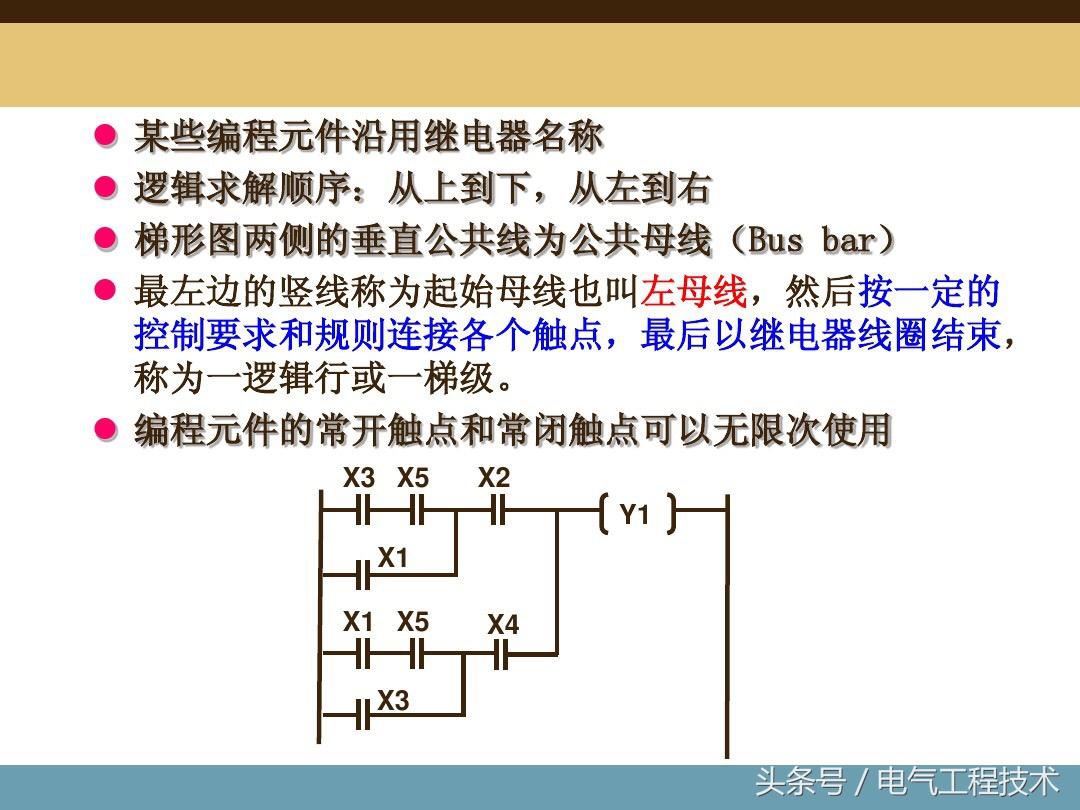 某些编程元件沿用继电器名称

逻辑求解顺序：从上到下，从左到右

梯形图两侧的垂直公共线为公共母线（Bus bar）

最左边的竖线称为起始母线也叫左母线，然后按一定的控制要求和规则连接各个触点，最后以继电器线圈结束，称为一逻辑行或一梯级。

编程元件的常开触点和常闭触点可以无限次使用

X3 X5 X2 Y1 X1 X1 X5 X4 X3

头条号 / 电气工程技术